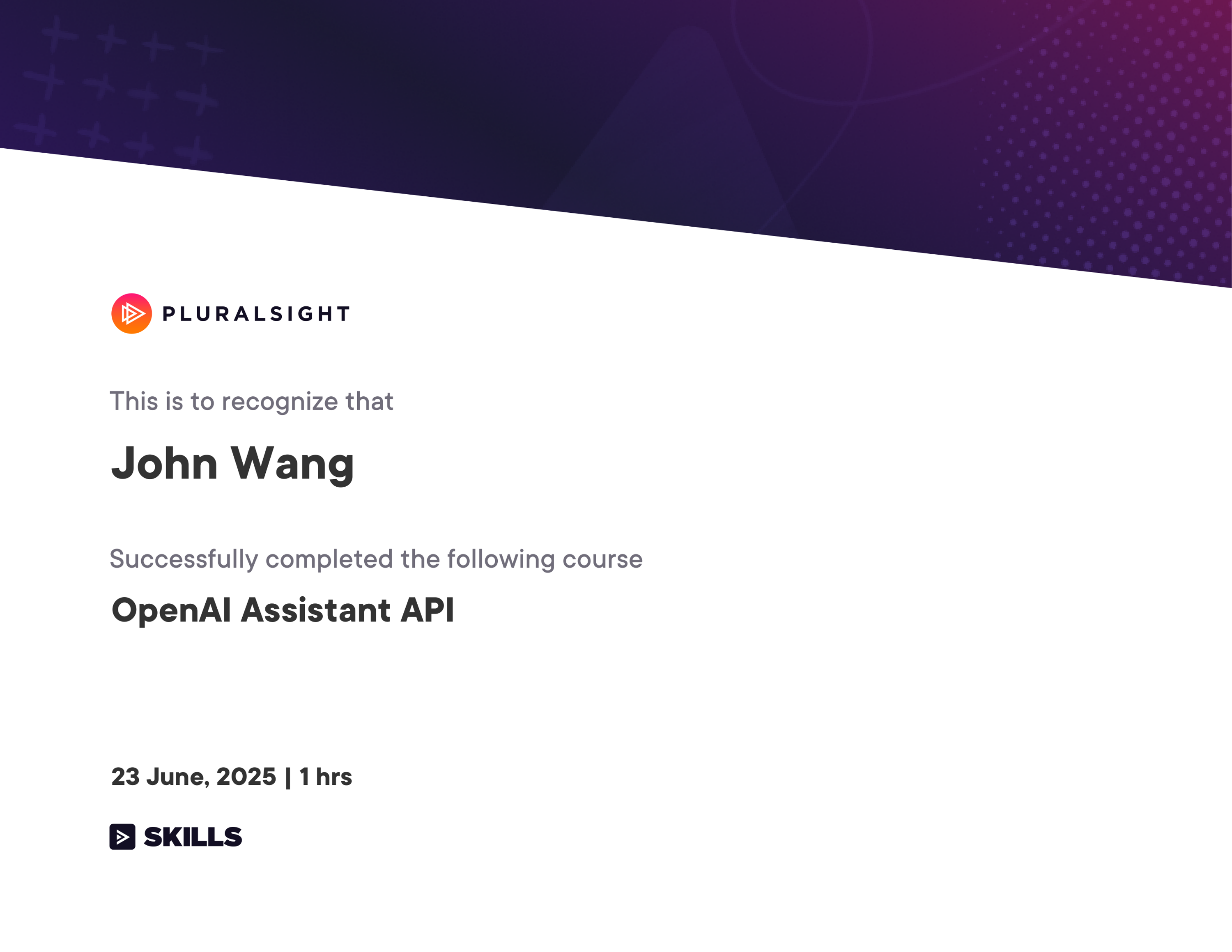 PLURALSIGHT

This is to recognize that

John Wang

Successfully completed the following course

OpenAI Assistant API

23 June, 2025 | 1 hrs

SKILLS